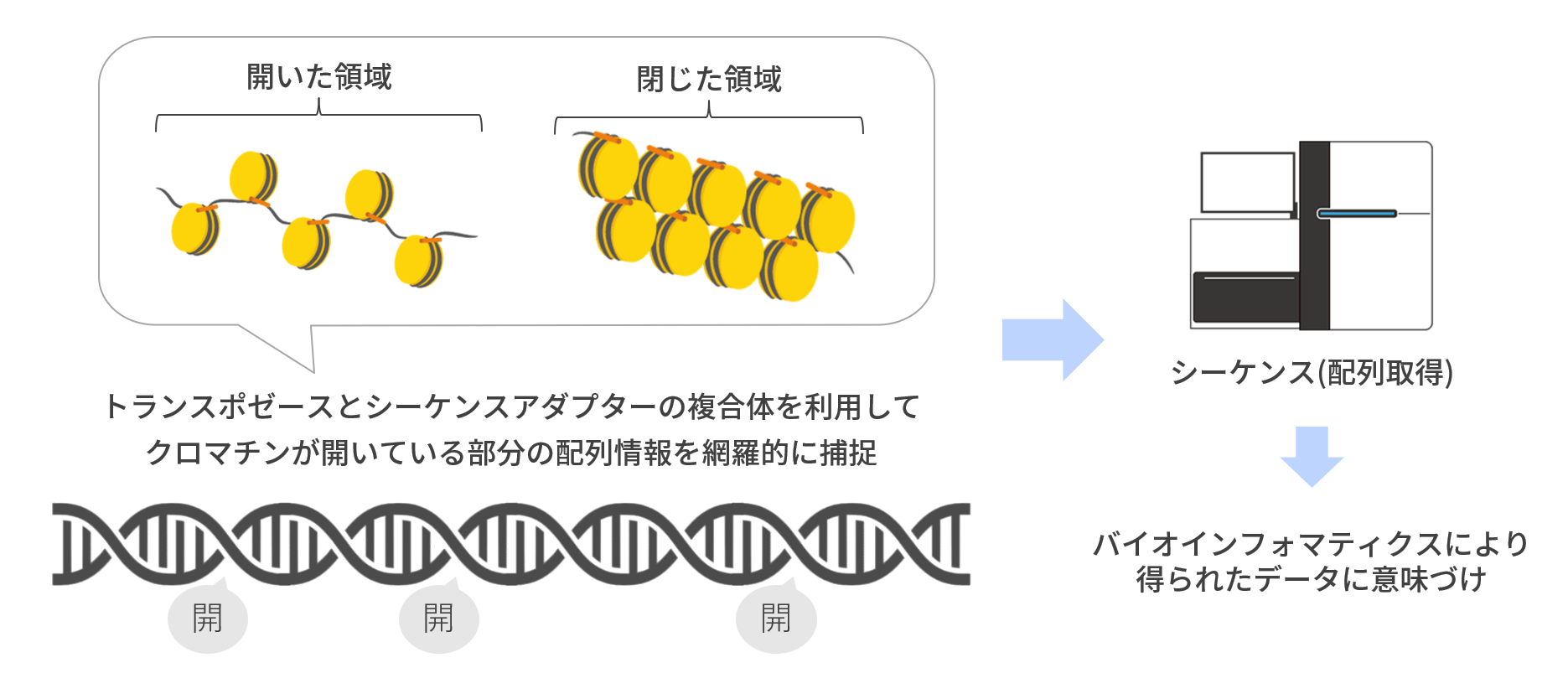 開いた領域

閉じた領域

トランスポゼースとシーケンスアダプターの複合体を利用して
クロマチンが開いている部分の配列情報を網羅的に捕捉

開

開

開

シーケンス(配列取得)

バイオインフォマティクスにより
得られたデータに意味づけ